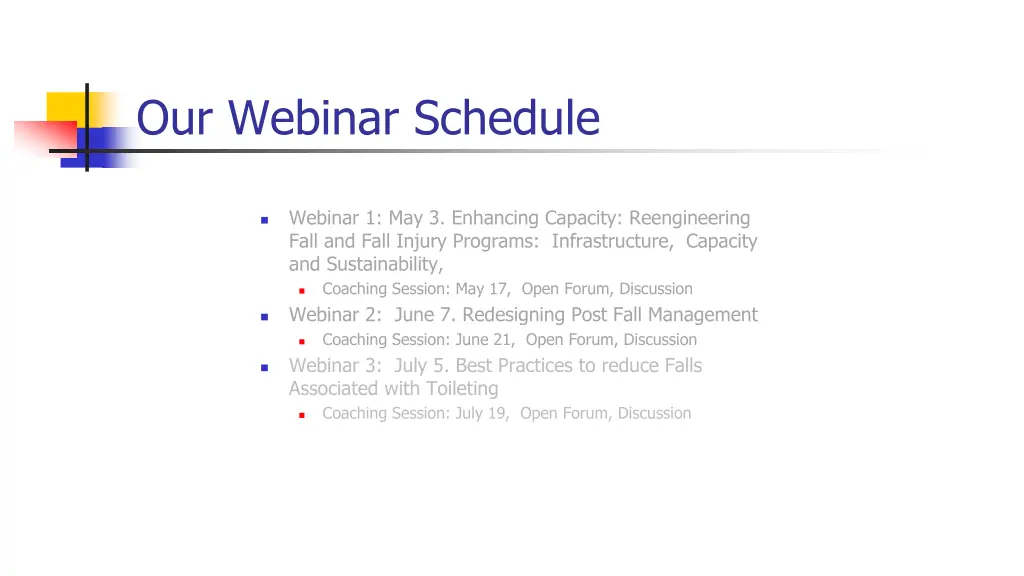 Our Webinar Schedule

- Webinar 1: May 3. Enhancing Capacity: Reengineering Fall and Fall Injury Programs: Infrastructure, Capacity and Sustainability,
  - Coaching Session: May 17, Open Forum, Discussion
- Webinar 2: June 7. Redesigning Post Fall Management
  - Coaching Session: June 21, Open Forum, Discussion
- Webinar 3: July 5. Best Practices to reduce Falls Associated with Toileting
  - Coaching Session: July 19, Open Forum, Discussion